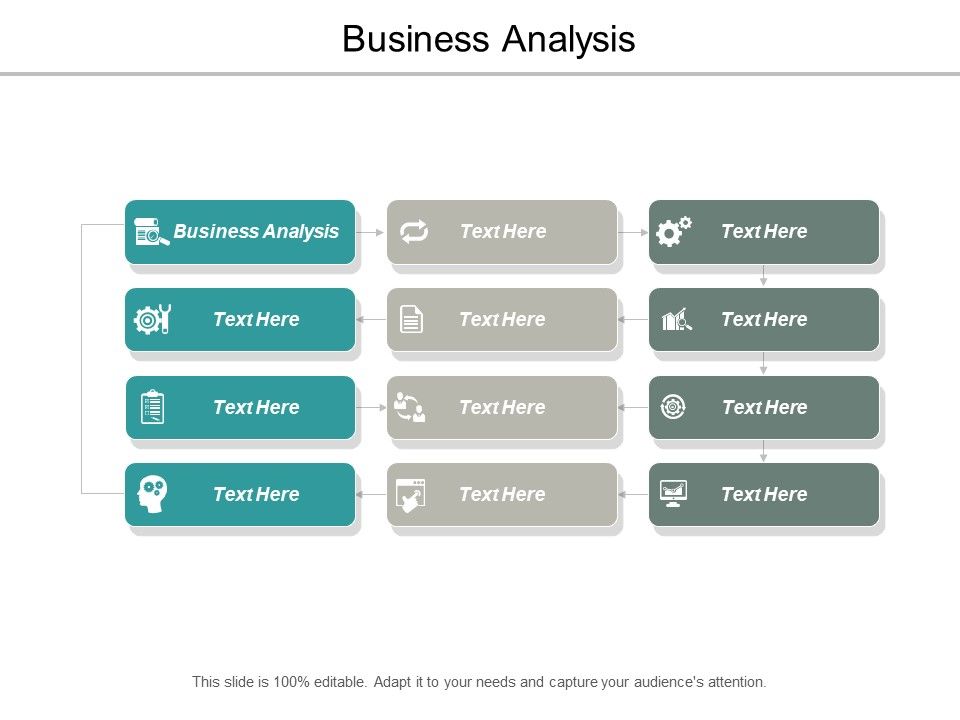 Business Analysis

Business Analysis

Text Here

Text Here

Text Here

Text Here

Text Here

Text Here

Text Here

Text Here

Text Here

Text Here

Text Here

This slide is 100% editable. Adapt it to your needs and capture your audience's attention.